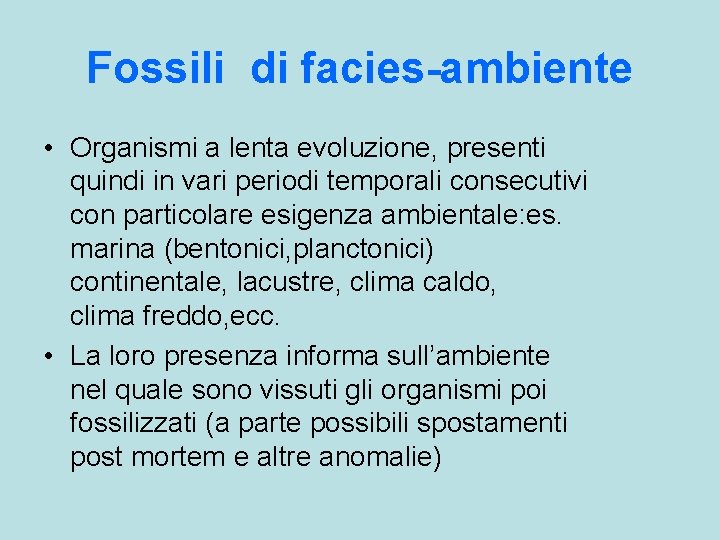 Fossili  di facies-ambiente

• Organismi a lenta evoluzione, presenti quindi in vari periodi temporali consecutivi con particolare esigenza ambientale:es. marina (bentonici,planctonici) continentale, lacustre, clima caldo, clima freddo,ecc.

• La loro presenza informa sull’ambiente nel quale sono vissuti gli organismi poi fossilizzati (a parte possibili spostamenti post mortem e altre anomalie)